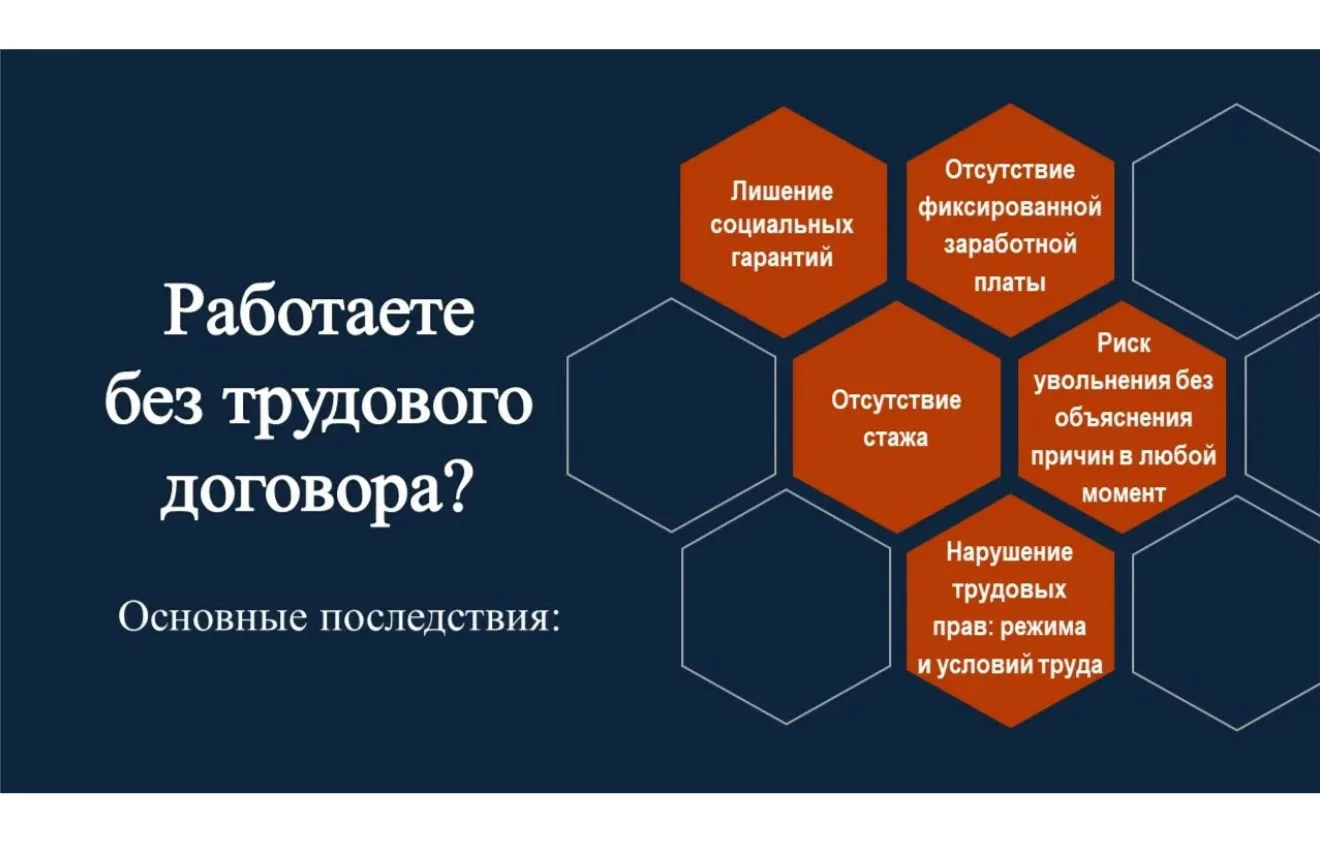 Работаете без трудового договора?

Основные последствия:

Лишение социальных гарантий

Отсутствие фиксированной заработной платы

Отсутствие стажа

Риск увольнения без объяснения причин в любой момент

Нарушение трудовых прав: режима и условий труда